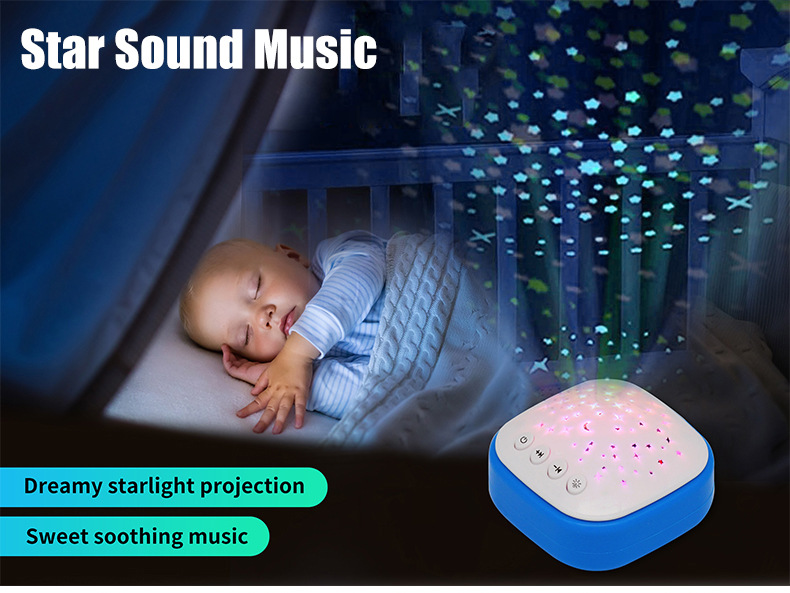 Star Sound Music

Dreamy starlight projection

Sweet soothing music